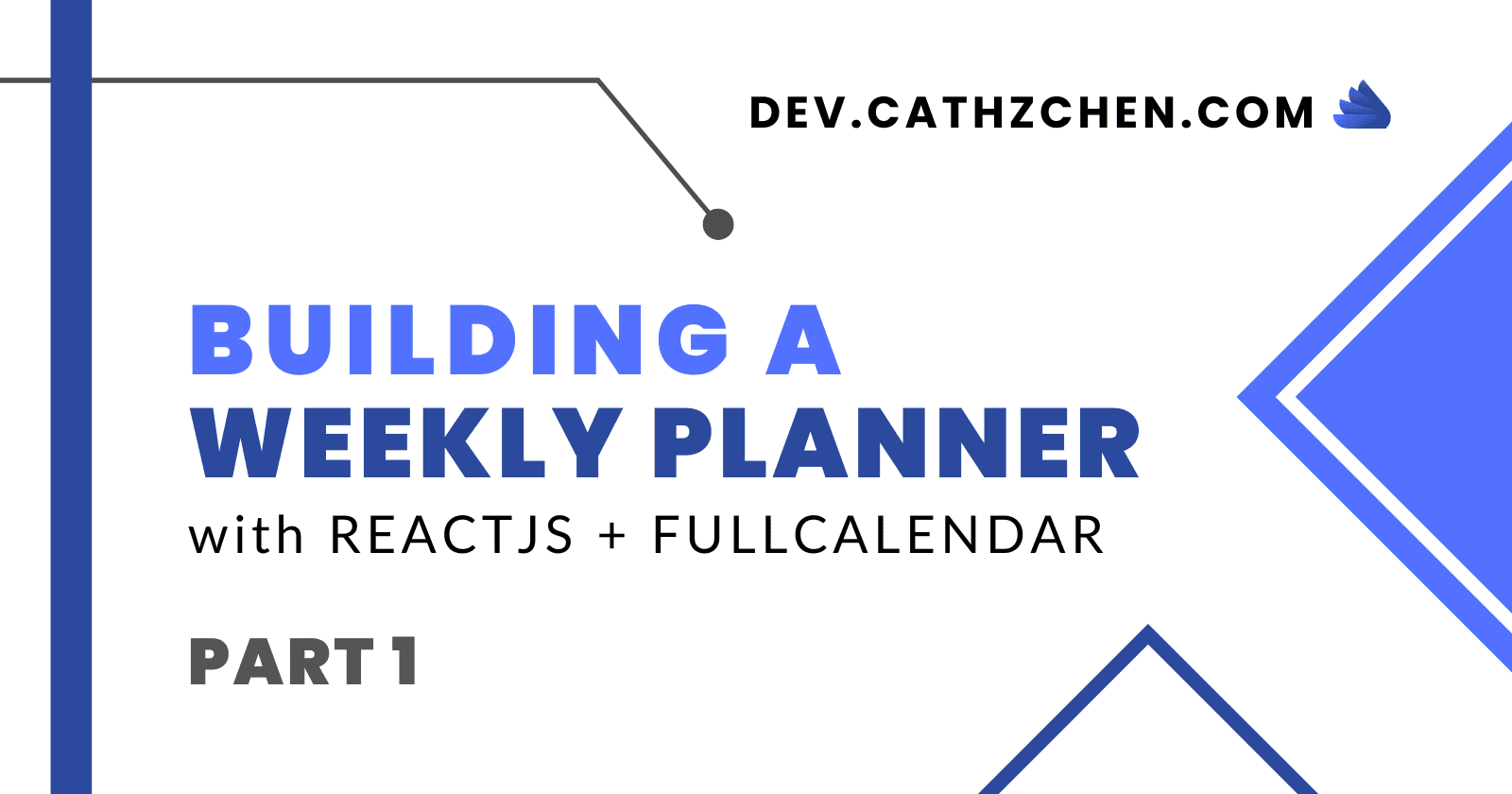 DEV.CATHZCHEN.COM

BUILDING A WEEKLY PLANNER

with REACTJS + FULLCALENDAR

PART 1